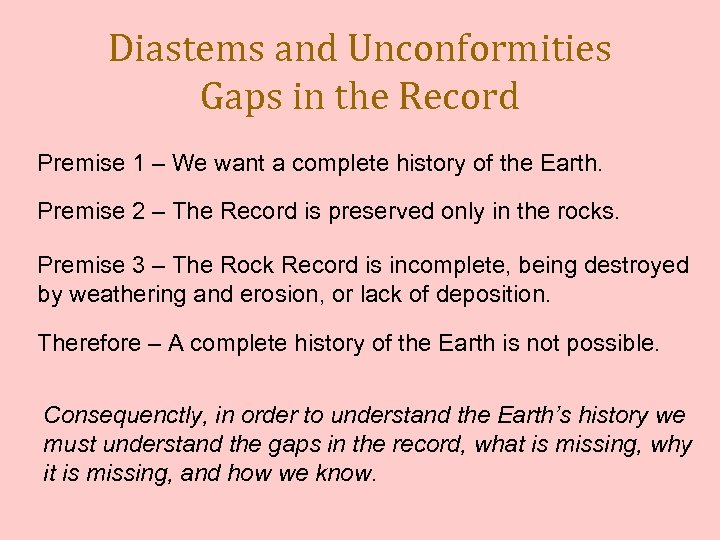 Diastems and Unconformities
Gaps in the Record

Premise 1 – We want a complete history of the Earth.

Premise 2 – The Record is preserved only in the rocks.

Premise 3 – The Rock Record is incomplete, being destroyed by weathering and erosion, or lack of deposition.

Therefore – A complete history of the Earth is not possible.

Consequenctly, in order to understand the Earth's history we must understand the gaps in the record, what is missing, why it is missing, and how we know.